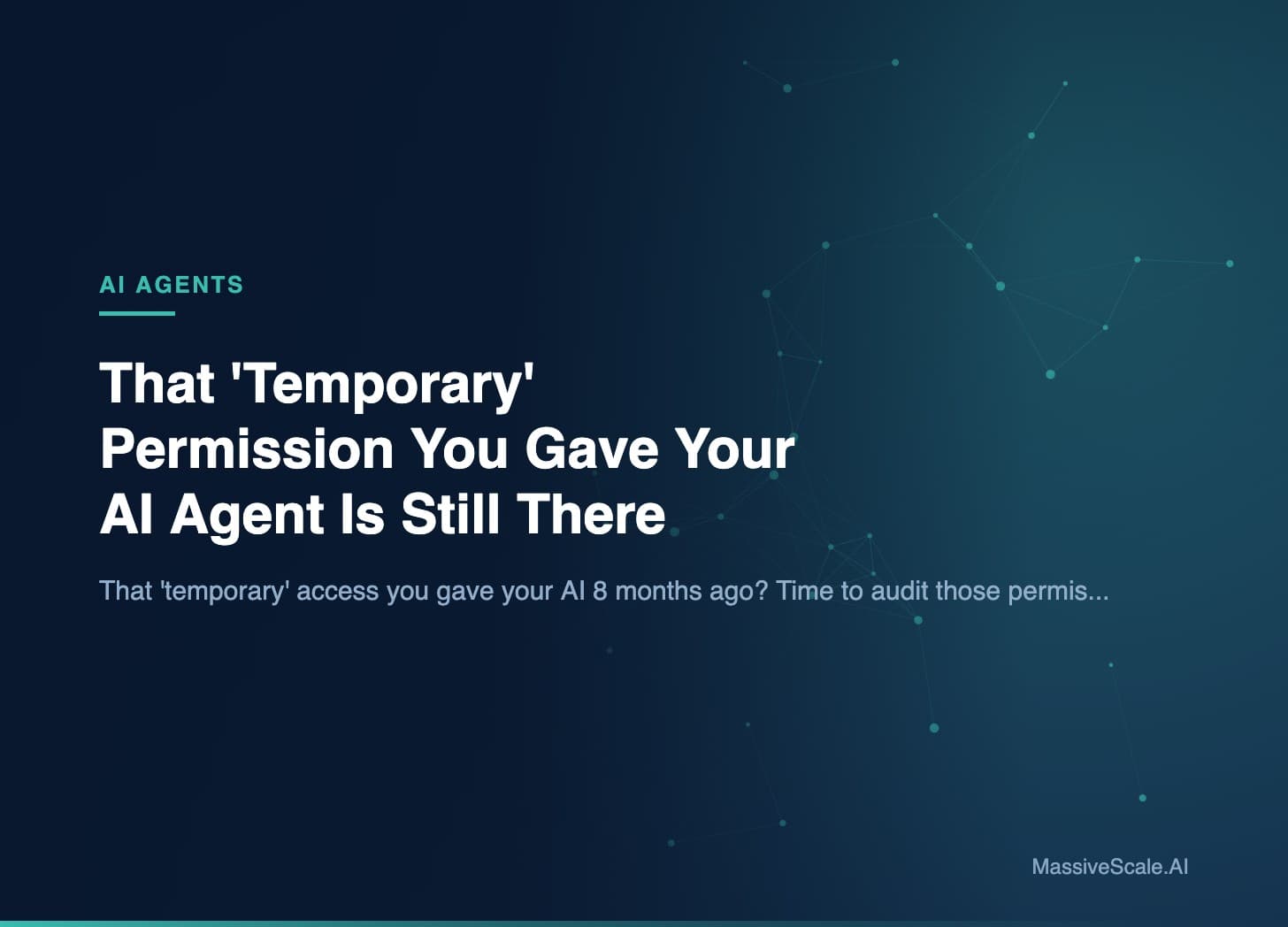 AI AGENTS

That 'Temporary' Permission You Gave Your AI Agent Is Still There

That 'temporary' access you gave your AI 8 months ago? Time to audit those permis...

MassiveScale.AI